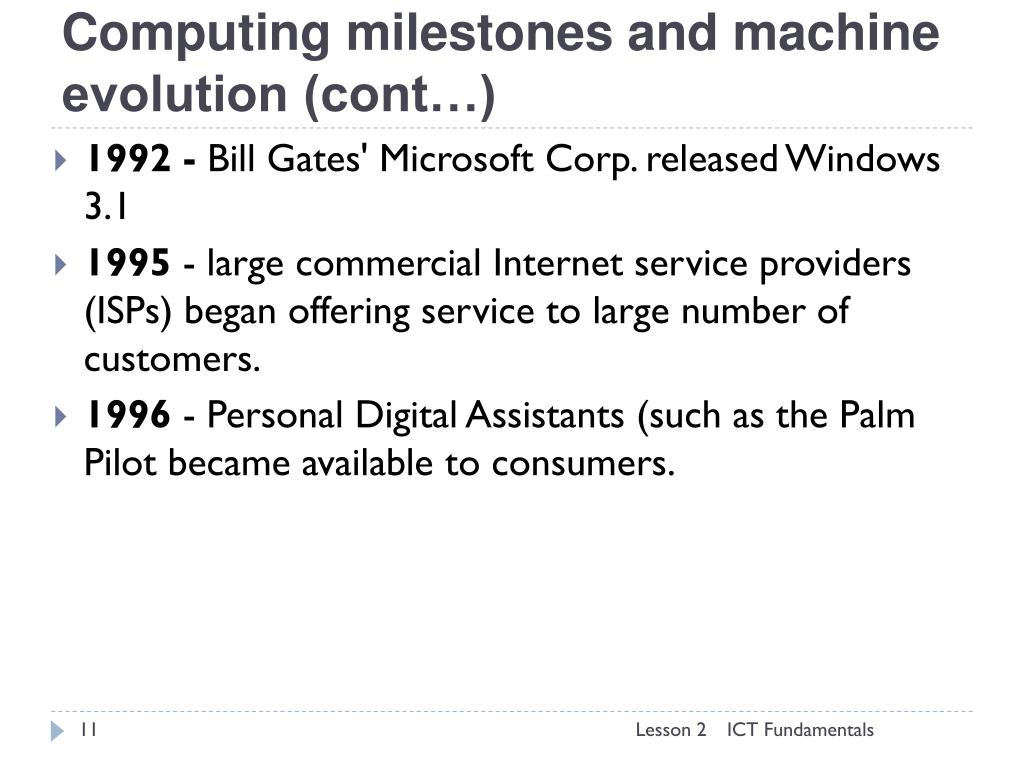 Computing milestones and machine evolution (cont…)

1992 - Bill Gates' Microsoft Corp. released Windows 3.1

1995 - large commercial Internet service providers (ISPs) began offering service to large number of customers.

1996 - Personal Digital Assistants (such as the Palm Pilot became available to consumers.

11

Lesson 2 ICT Fundamentals